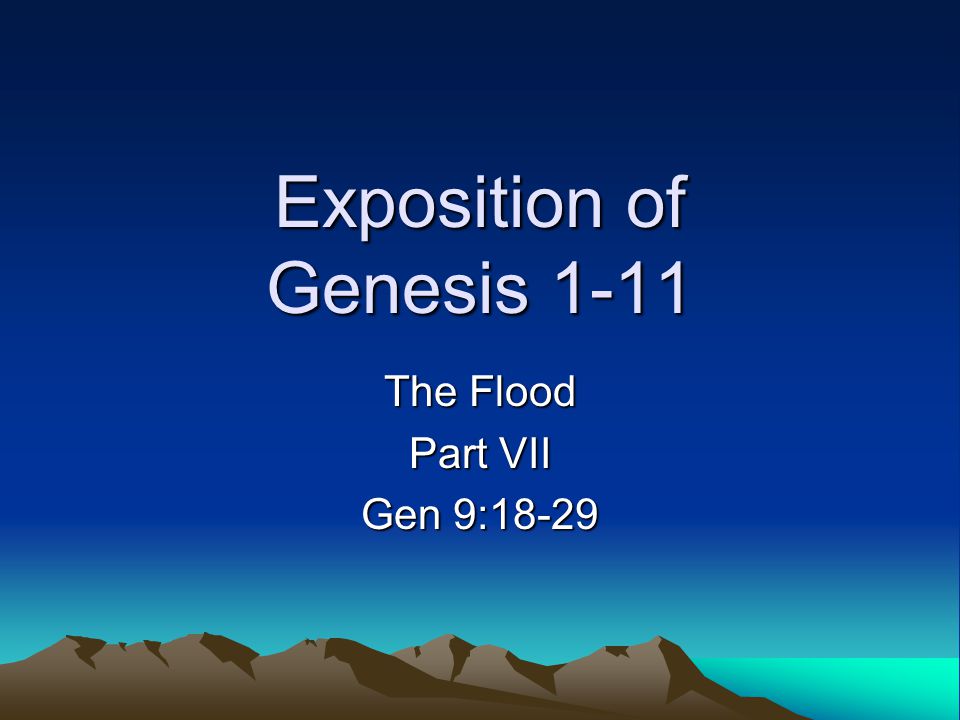 Exposition of Genesis 1-11

The Flood
Part VII
Gen 9:18-29